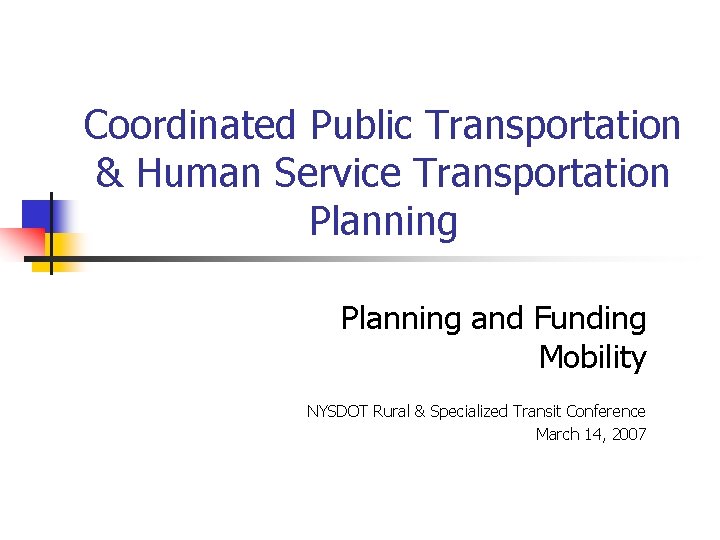 Coordinated Public Transportation & Human Service Transportation Planning

Planning and Funding Mobility

NYSDOT Rural & Specialized Transit Conference
March 14, 2007